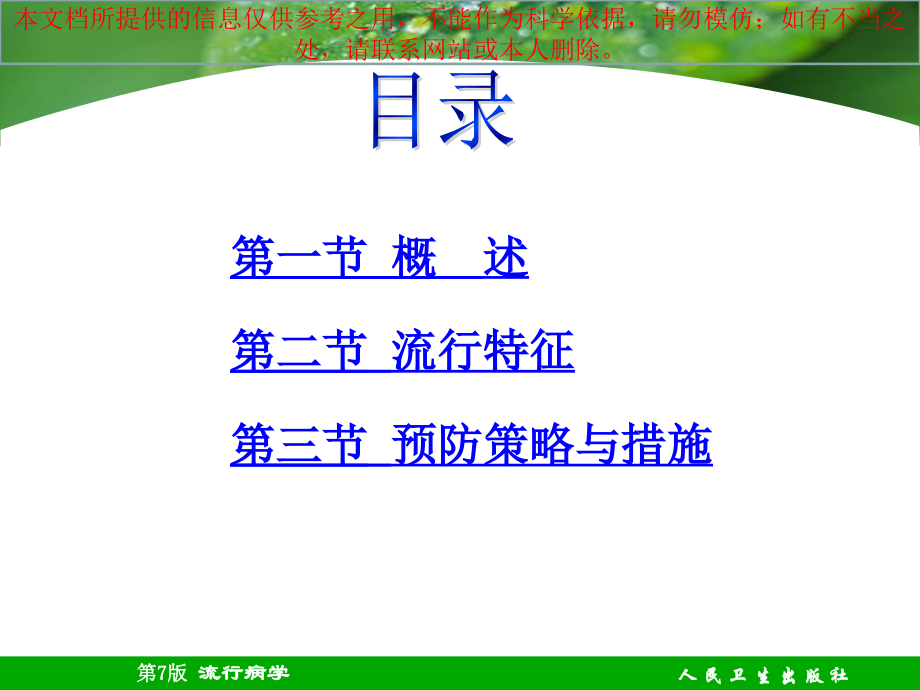 本文档所提供的信息仅供参考之用，不能作为科学依据，请勿模仿；如有不当之处，请联系网站或本人删除。

目录

第一节 概 述

第二节 流行特征

第三节 预防策略与措施

第7版 流行病学

人民卫生出版社